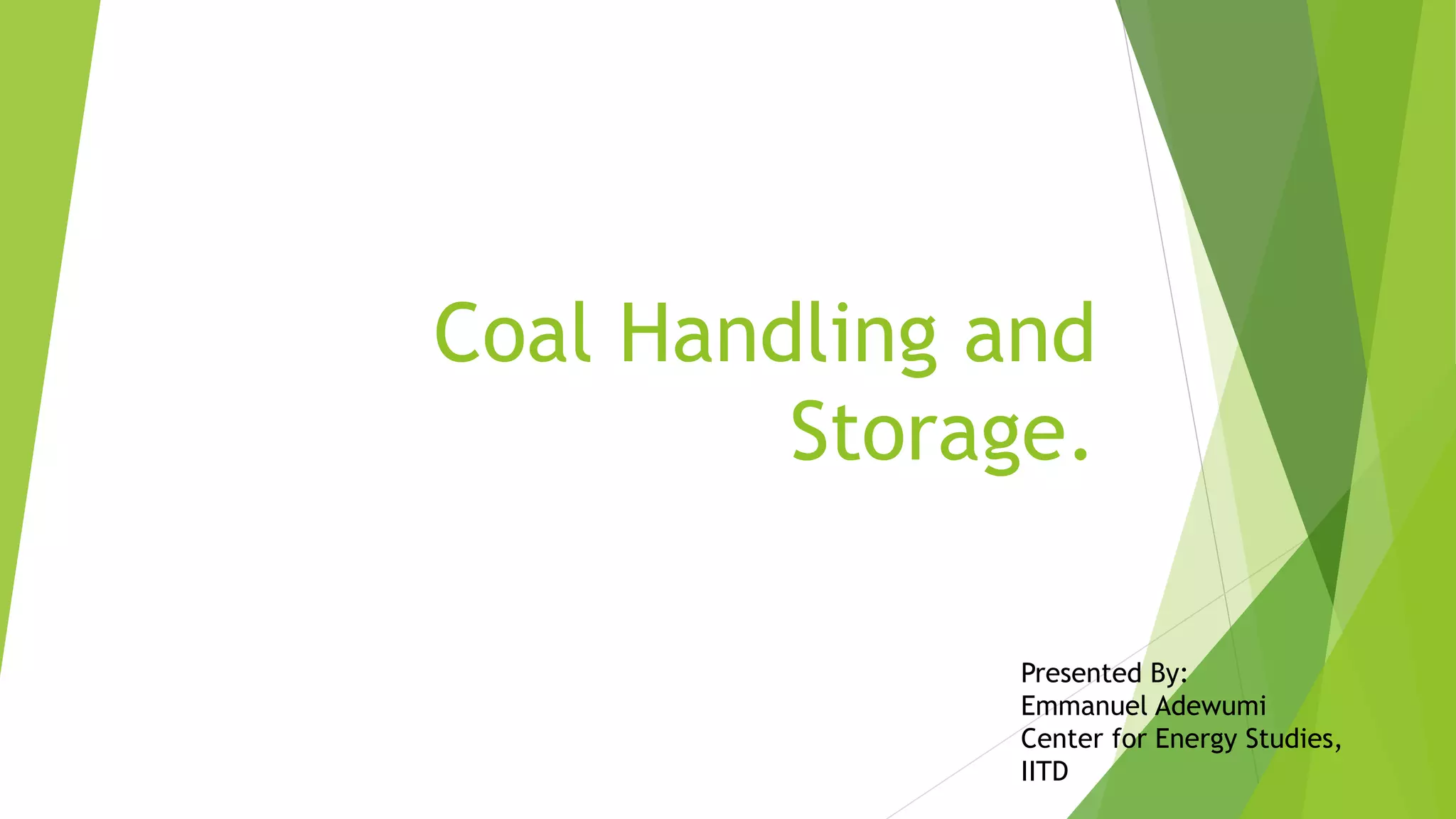 Coal Handling and Storage.

Presented By:
Emmanuel Adewumi
Center for Energy Studies,
IITD